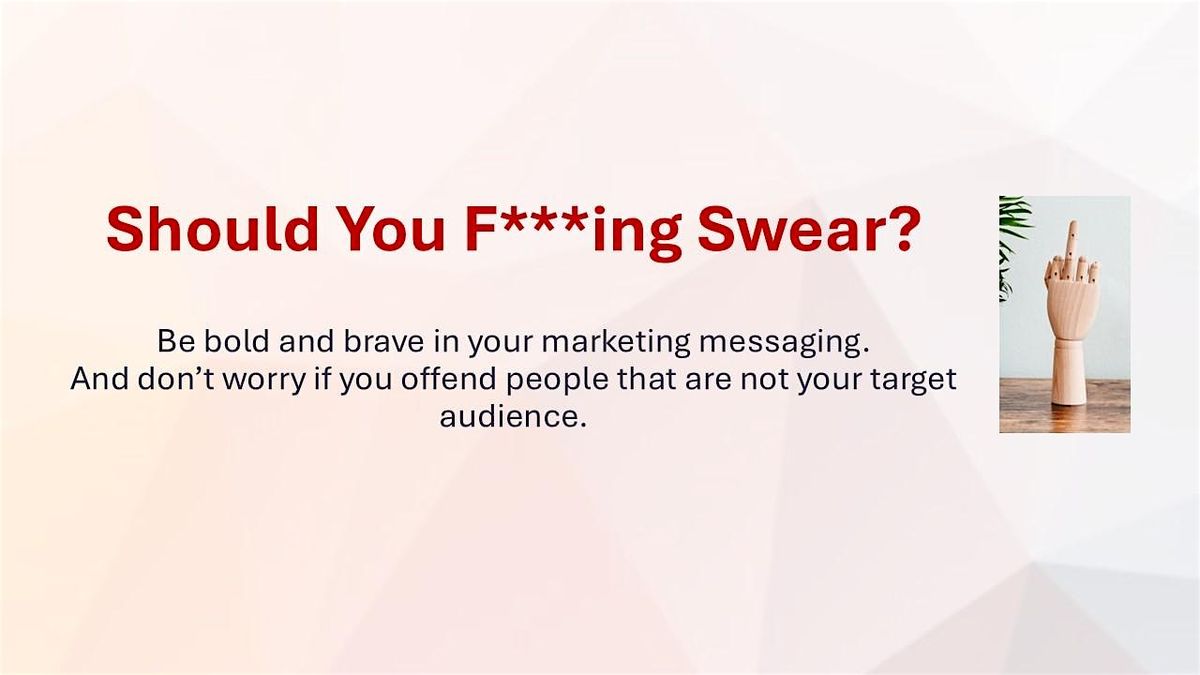 Should You F***ing Swear?

Be bold and brave in your marketing messaging.
And don't worry if you offend people that are not your target audience.